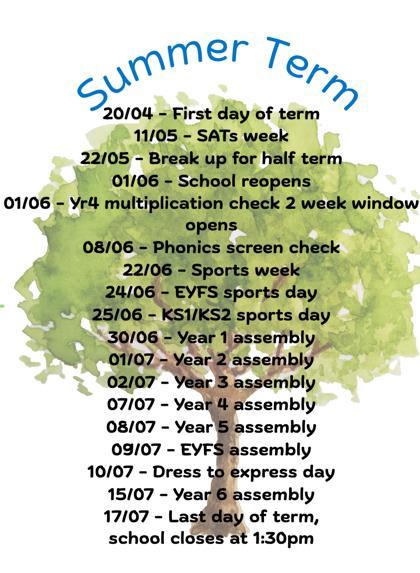 Summer Term

20/04 - First day of term
11/05 - SATs week
22/05 - Break up for half term
01/06 - School reopens
01/06 - Yr4 multiplication check 2 week window opens
08/06 - Phonics screen check
22/06 - Sports week
24/06 - EYFS sports day
25/06 - KS1/KS2 sports day
30/06 - Year 1 assembly
01/07 - Year 2 assembly
02/07 - Year 3 assembly
07/07 - Year 4 assembly
08/07 - Year 5 assembly
09/07 - EYFS assembly
10/07 - Dress to express day
15/07 - Year 6 assembly
17/07 - Last day of term, school closes at 1:30pm